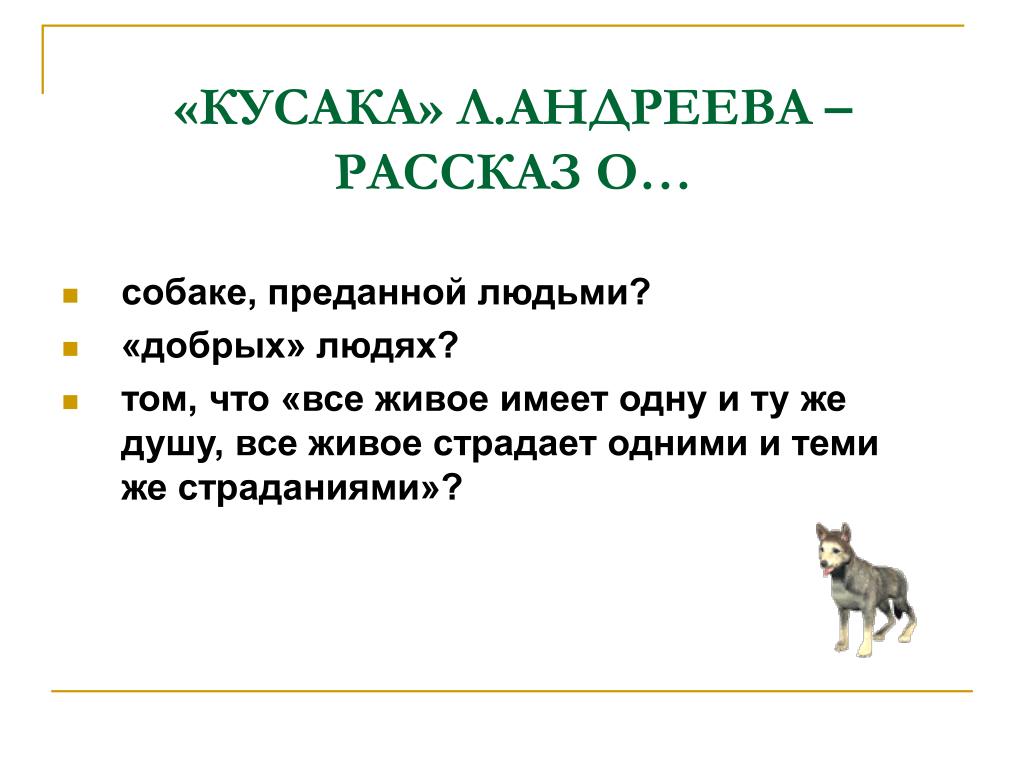 «КУСАКА» Л.АНДРЕЕВА – РАССКАЗ О…

- собаке, преданной людьми?
- «добрых» людях?
- том, что «все живое имеет одну и ту же душу, все живое страдает одними и теми же страданиями»?